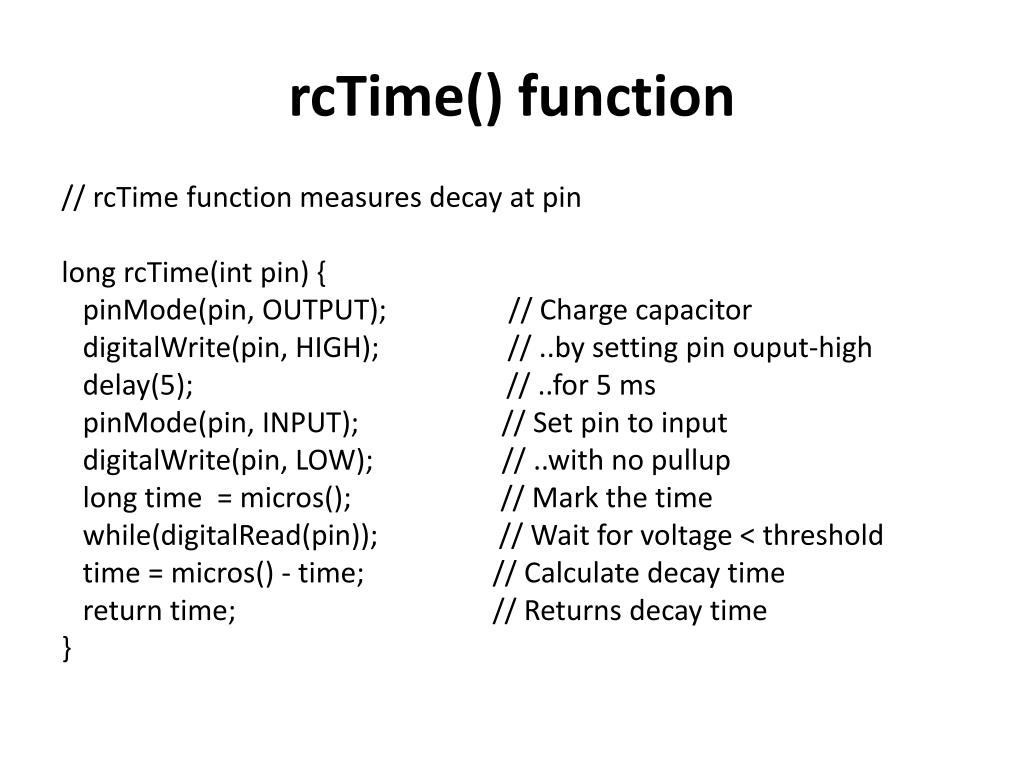 rcTime() function

// rcTime function measures decay at pin

long rcTime(int pin) {
pinMode(pin, OUTPUT); // Charge capacitor
digitalWrite(pin, HIGH); // ..by setting pin ouput-high
delay(5); // ..for 5 ms
pinMode(pin, INPUT); // Set pin to input
digitalWrite(pin, LOW); // ..with no pullup
long time = micros(); // Mark the time
while(digitalRead(pin)); // Wait for voltage < threshold
time = micros() - time; // Calculate decay time
return time; // Returns decay time
}